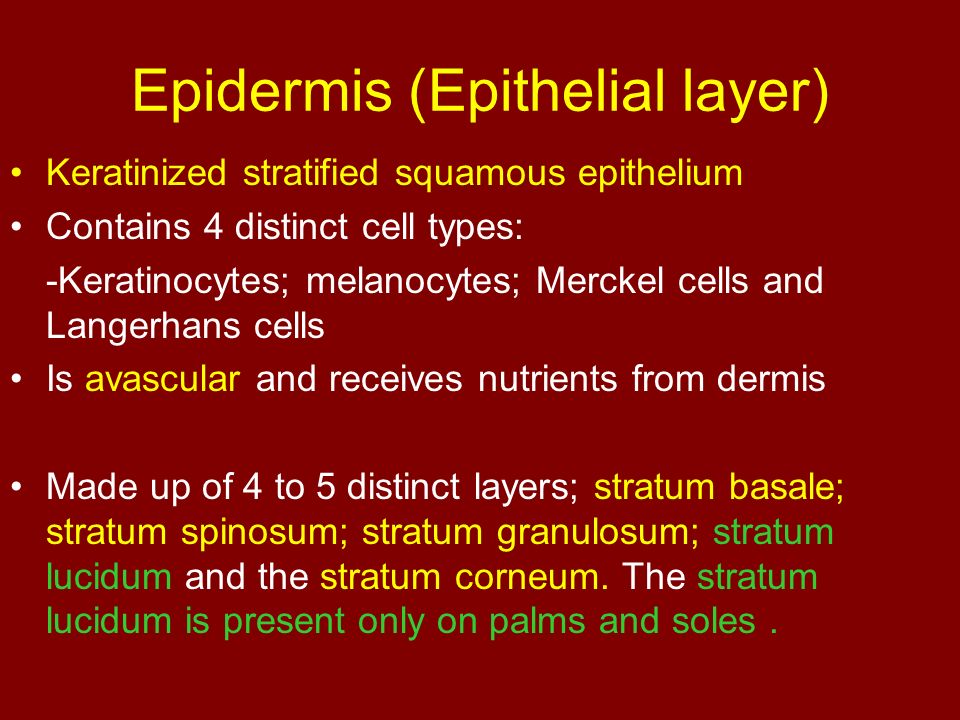 Epidermis (Epithelial layer)

• Keratinized stratified squamous epithelium
• Contains 4 distinct cell types:
-Keratinocytes; melanocytes; Merckel cells and Langerhans cells
• Is avascular and receives nutrients from dermis

• Made up of 4 to 5 distinct layers; stratum basale; stratum spinosum; stratum granulosum; stratum lucidum and the stratum corneum. The stratum lucidum is present only on palms and soles .